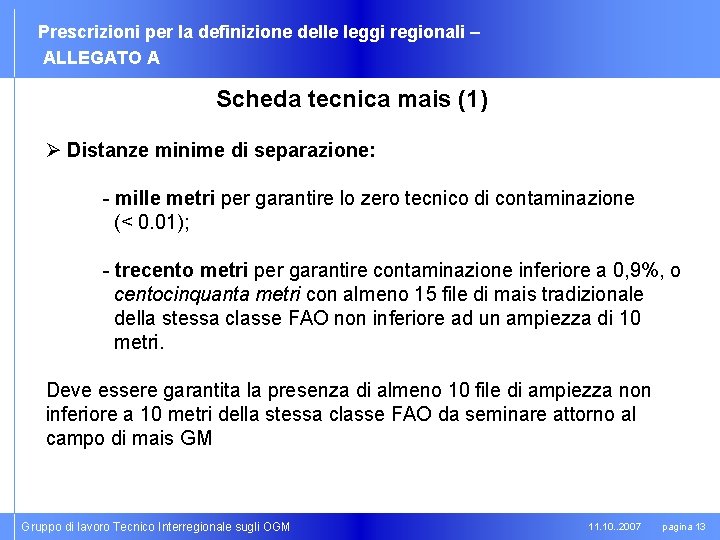 Prescrizioni per la definizione delle leggi regionali – ALLEGATO A

Scheda tecnica mais (1)

➢ Distanze minime di separazione:

- mille metri per garantire lo zero tecnico di contaminazione (< 0.01);

- trecento metri per garantire contaminazione inferiore a 0,9%, o centocinquanta metri con almeno 15 file di mais tradizionale della stessa classe FAO non inferiore ad un ampiezza di 10 metri.

Deve essere garantita la presenza di almeno 10 file di ampiezza non inferiore a 10 metri della stessa classe FAO da seminare attorno al campo di mais GM

Gruppo di lavoro Tecnico Interregionale sugli OGM 11.10..2007 pagina 13